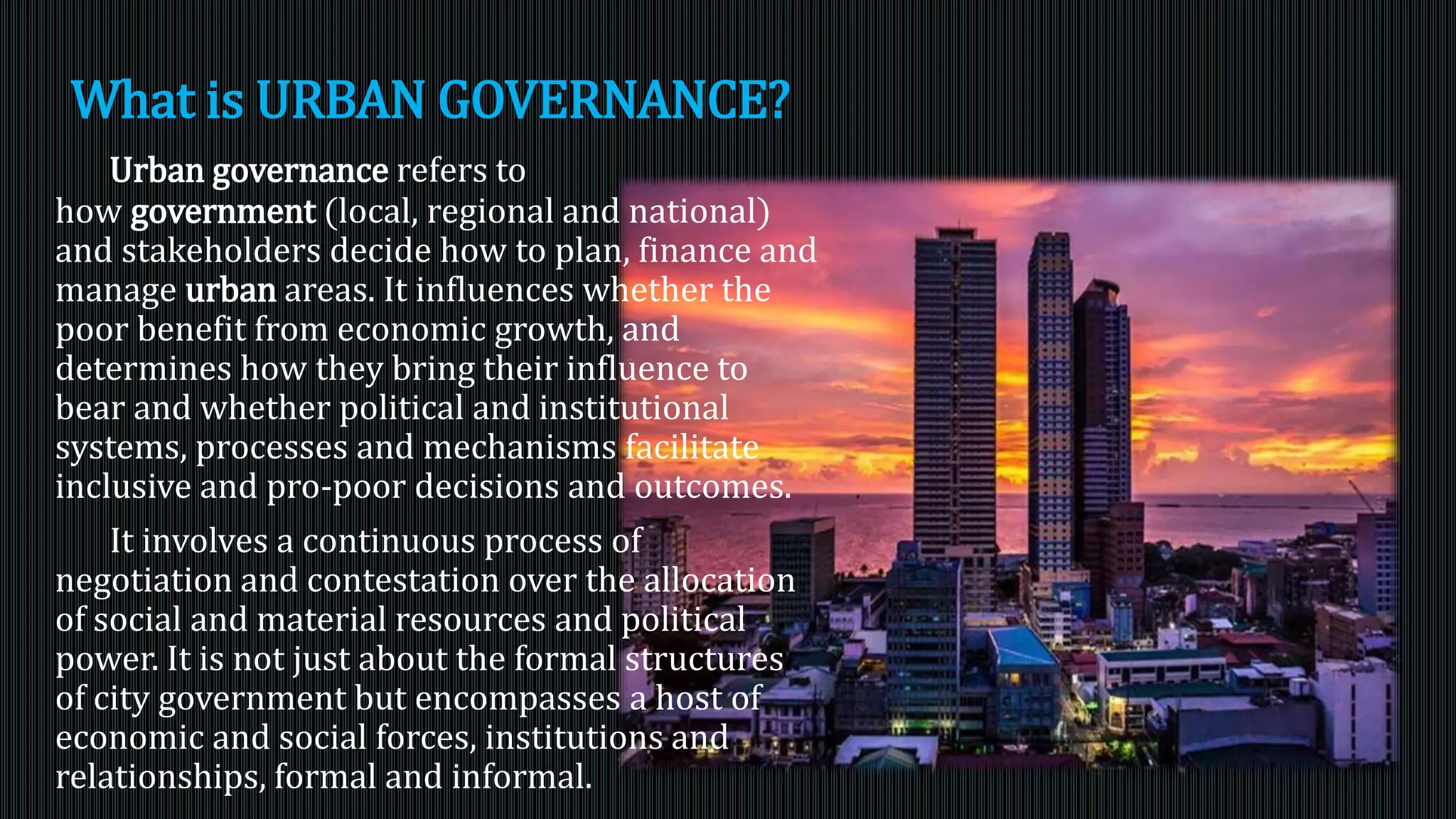 What is URBAN GOVERNANCE?

Urban governance refers to how government (local, regional and national) and stakeholders decide how to plan, finance and manage urban areas. It influences whether the poor benefit from economic growth, and determines how they bring their influence to bear and whether political and institutional systems, processes and mechanisms facilitate inclusive and pro-poor decisions and outcomes.

It involves a continuous process of negotiation and contestation over the allocation of social and material resources and political power. It is not just about the formal structures of city government but encompasses a host of economic and social forces, institutions and relationships, formal and informal.